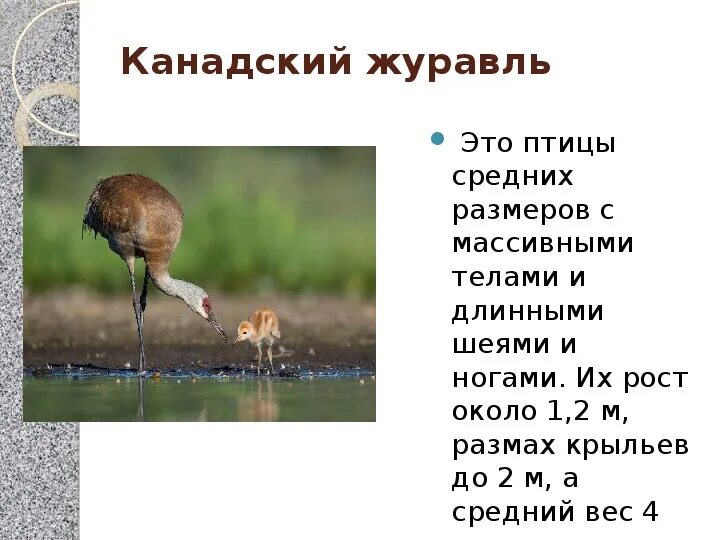 Канадский журавль

Это птицы средних размеров с массивными телами и длинными шеями и ногами. Их рост около 1,2 м, размах крыльев до 2 м, а средний вес 4